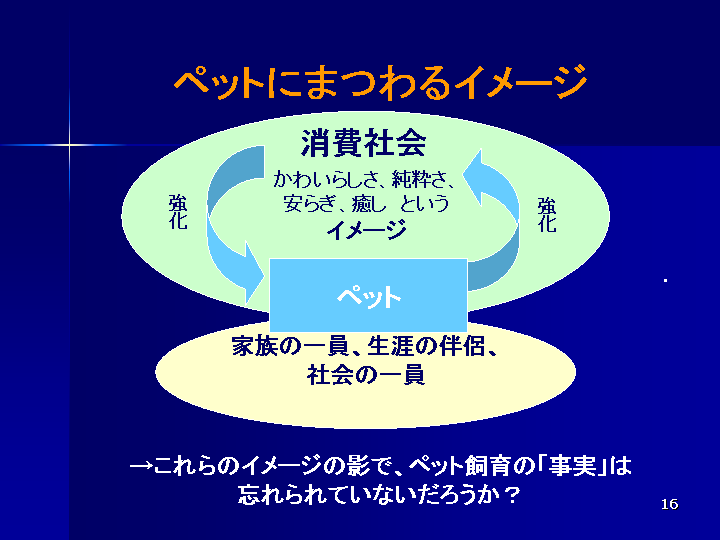 ペットにまつわるイメージ

消費社会

かわいらしさ、純粋さ、安らぎ、癒し という

イメージ

強化

強化

ペット

家族の一員、生涯の伴侶、社会の一員

→これらのイメージの影で、ペット飼育の「事実」は忘れられていないだろうか？

16